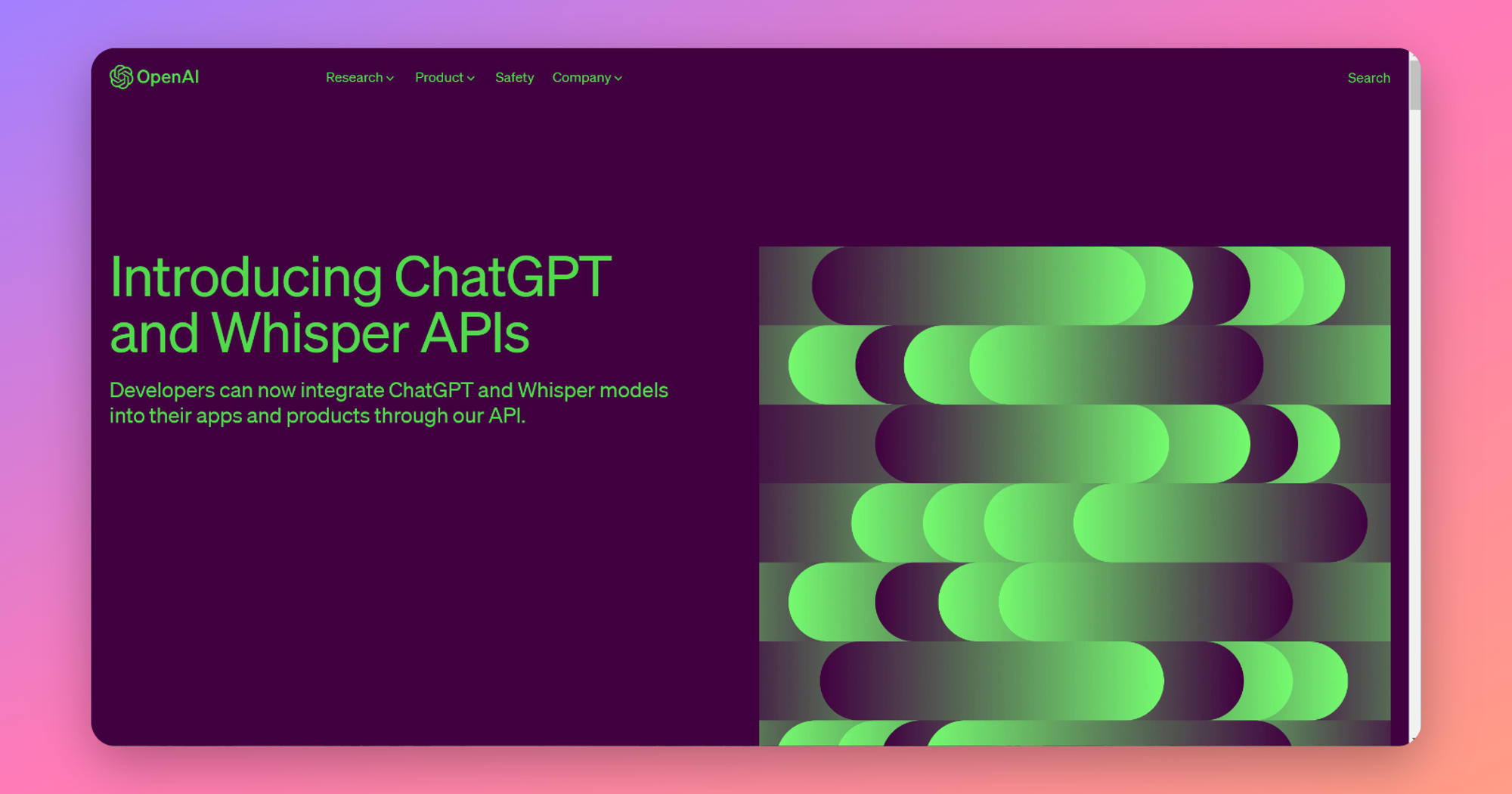 OpenAI

Research Product Safety Company

Search

Introducing ChatGPT and Whisper APIs

Developers can now integrate ChatGPT and Whisper models into their apps and products through our API.